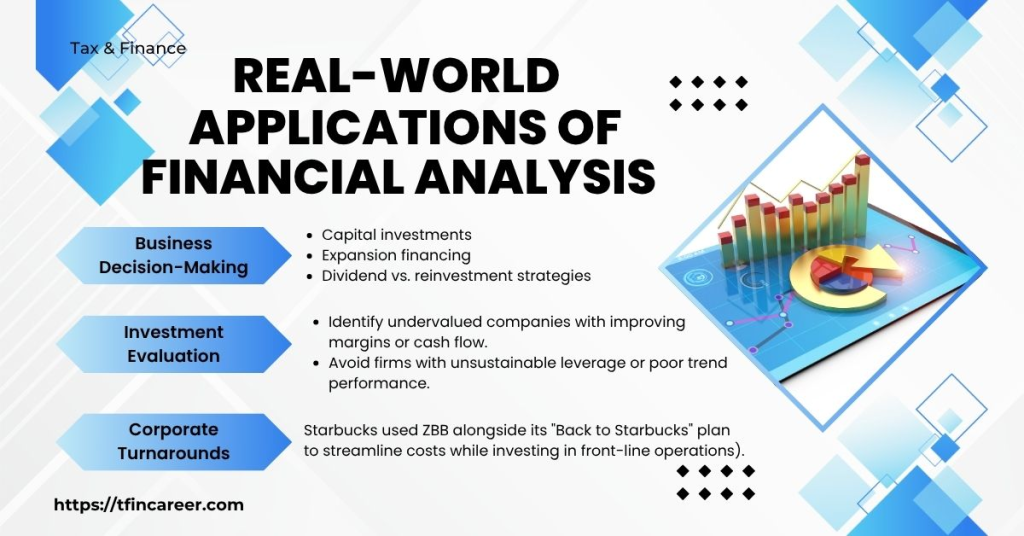 Tax & Finance

REAL-WORLD APPLICATIONS OF FINANCIAL ANALYSIS

Business Decision-Making

- Capital investments
- Expansion financing
- Dividend vs. reinvestment strategies

Investment Evaluation

- Identify undervalued companies with improving margins or cash flow.
- Avoid firms with unsustainable leverage or poor trend performance.

Corporate Turnarounds

Starbucks used ZBB alongside its "Back to Starbucks" plan to streamline costs while investing in front-line operations).

https://tfincareer.com